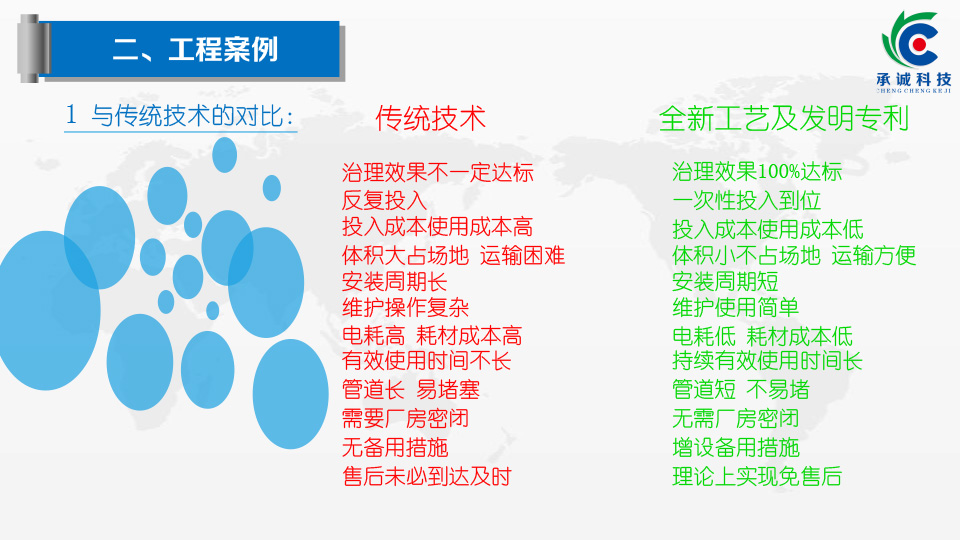 二、工程案例

承诚科技
CHENG CHENG KE JI

1 与传统技术的对比：

传统技术

治理效果不一定达标
反复投入
投入成本使用成本高
体积大占场地 运输困难
安装周期长
维护操作复杂
电耗高 耗材成本高
有效使用时间不长
管道长 易堵塞
需要厂房密闭
无备用措施
售后未必到达及时

全新工艺及发明专利

治理效果100%达标
一次性投入到位
投入成本使用成本低
体积小不占场地 运输方便
安装周期短
维护使用简单
电耗低 耗材成本低
持续有效使用时间长
管道短 不易堵
无需厂房密闭
增设备用措施
理论上实现免售后